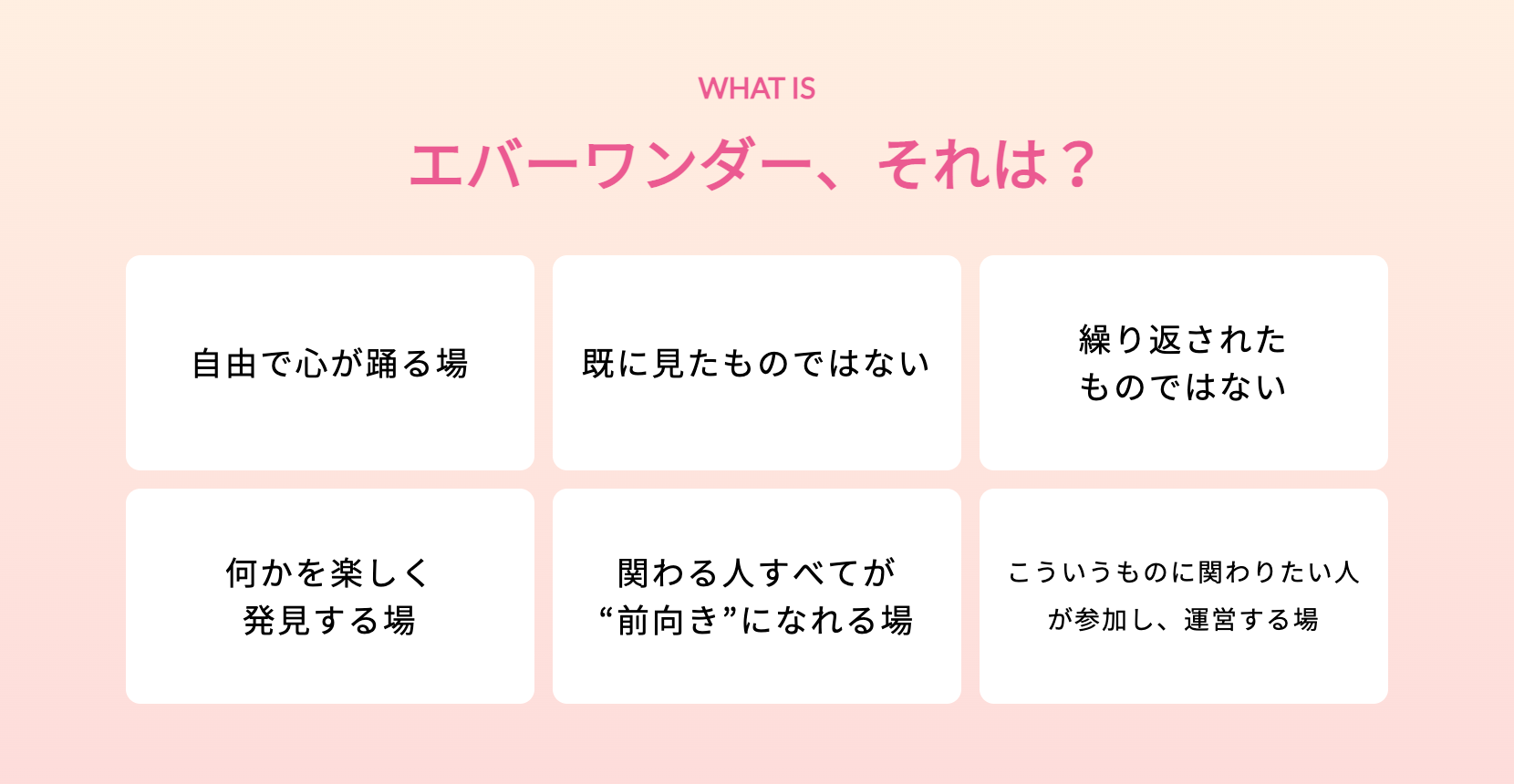 WHAT IS

エバーワンダー、それは？

自由で心が踊る場

既に見たものではない

繰り返された
ものではない

何かを楽しく
発見する場

関わる人すべてが
“前向き”になれる場

こういうものに関わりたい人
が参加し、運営する場